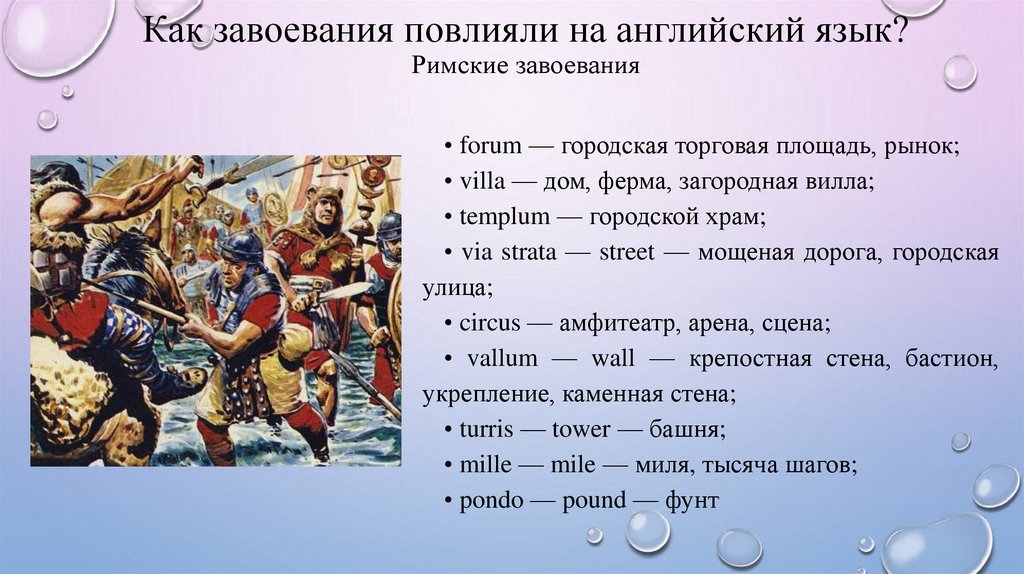 Как завоевания повлияли на английский язык?
Римские завоевания

• forum — городская торговая площадь, рынок;
• villa — дом, ферма, загородная вилла;
• templum — городской храм;
• via strata — street — мощеная дорога, городская улица;
• circus — амфитеатр, арена, сцена;
• vallum — wall — крепостная стена, бастион, укрепление, каменная стена;
• turris — tower — башня;
• mille — mile — миля, тысяча шагов;
• pondo — pound — фунт